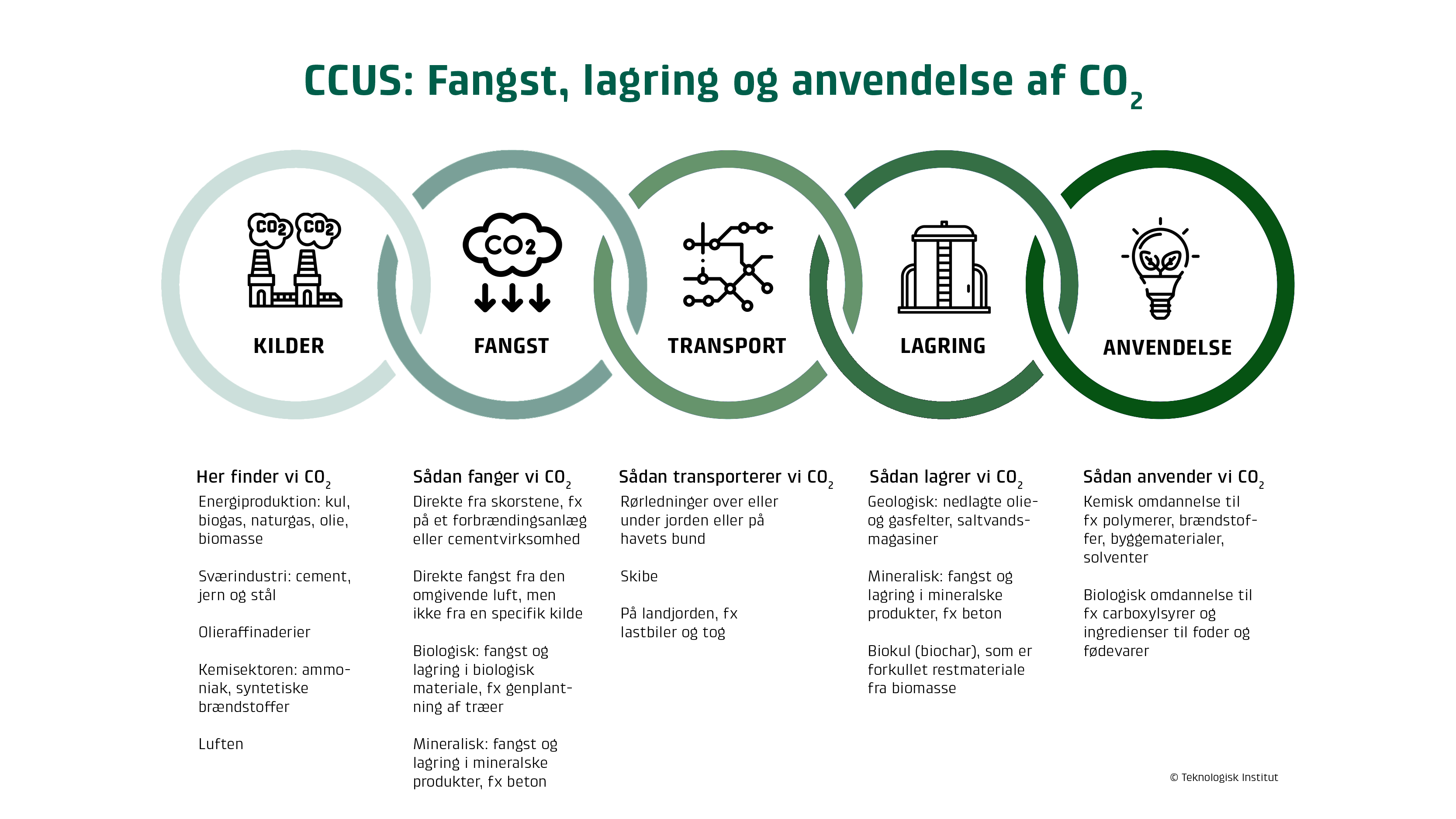 CCUS: Fangst, lagring og anvendelse af $CO_2$

$CO_2$ $CO_2$

KILDER

$CO_2$

FANGST

TRANSPORT

LAGRING

ANVENDELSE

Her finder vi $CO_2$

Energiproduktion: kul, biogas, naturgas, olie, biomasse

Sværindustri: cement, jern og stål

Olieraffinaderier

Kemisektoren: ammoniak, syntetiske brændstoffer

Luften

Sådan fanger vi $CO_2$

Direkte fra skorstene, fx på et forbrændingsanlæg eller cementvirksomhed

Direkte fangst fra den omgivende luft, men ikke fra en specifik kilde

Biologisk: fangst og lagring i biologisk materiale, fx genplantning af træer

Mineralisk: fangst og lagring i mineralske produkter, fx beton

Sådan transporterer vi $CO_2$

Rørledninger over eller under jorden eller på havets bund

Skibe

På landjorden, fx lastbiler og tog

Sådan lagrer vi $CO_2$

Geologisk: nedlagte olie- og gasfelter, saltvandsmagasiner

Mineralisk: fangst og lagring i mineralske produkter, fx beton

Biokul (biochar), som er forkullet restmateriale fra biomasse

Sådan anvender vi $CO_2$

Kemisk omdannelse til fx polymerer, brændstoffer, byggematerialer, solventer

Biologisk omdannelse til fx carboxylsyrer og ingredienser til foder og fødevarer

© Teknologisk Institut